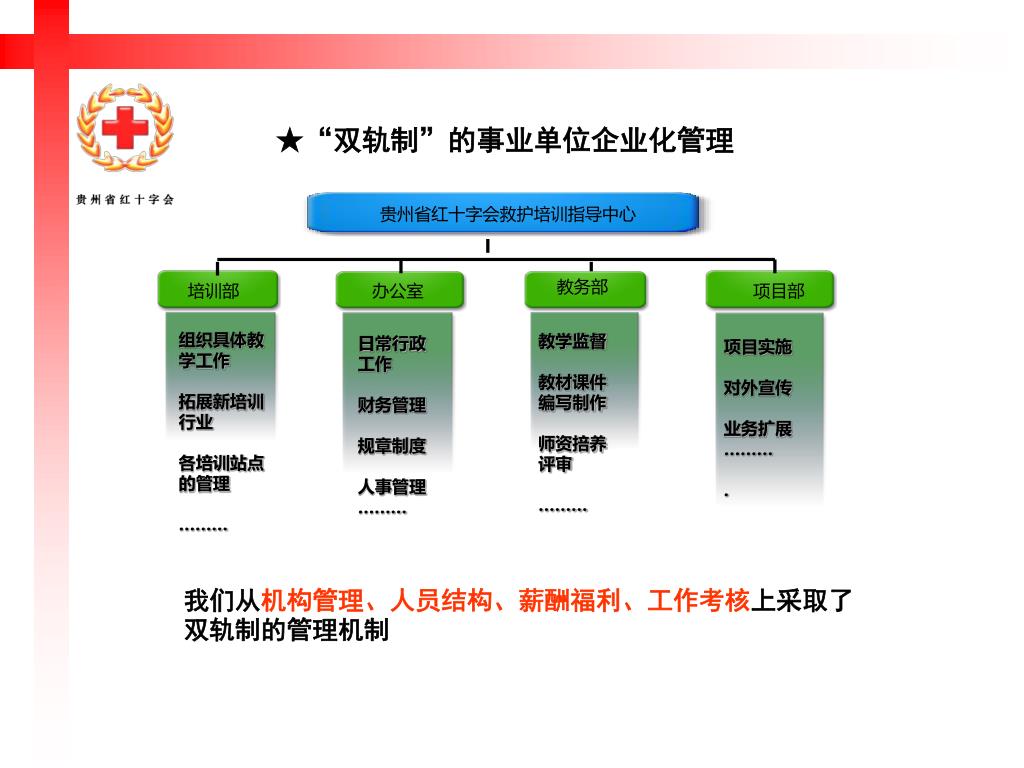 贵州省红十字会

★“双轨制”的事业单位企业化管理

贵州省红十字会救护培训指导中心

培训部

组织具体教学工作

拓展新培训行业

各培训站点的管理

………

办公室

日常行政工作

财务管理

规章制度

人事管理
………

教务部

教学监督

教材课件编写制作

师资培养评审

………

项目部

项目实施

对外宣传

业务扩展
………
.

我们从机构管理、人员结构、薪酬福利、工作考核上采取了双轨制的管理机制